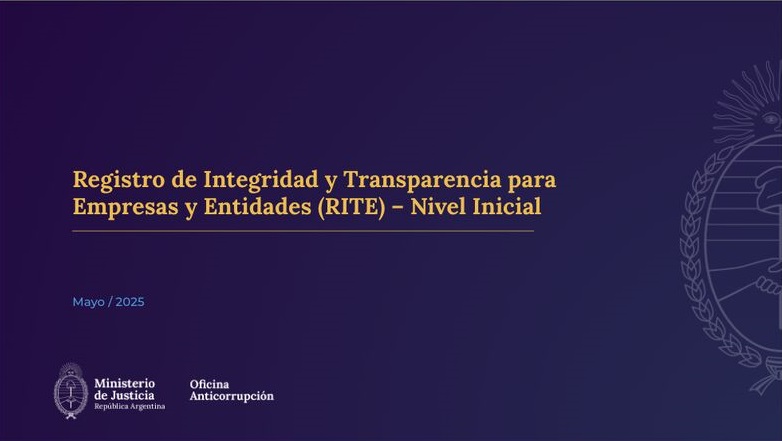 Registro de Integridad y Transparencia para Empresas y Entidades (RITE) – Nivel Inicial

Mayo / 2025

Ministerio de Justicia
República Argentina

Oficina Anticorrupción